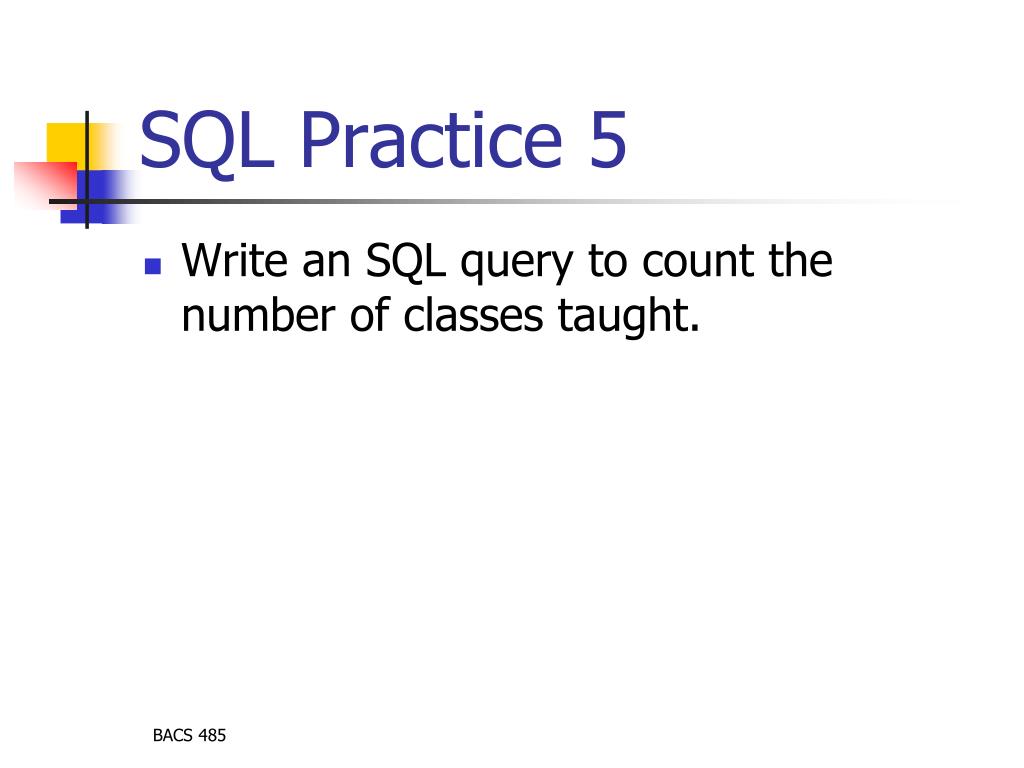 SQL Practice 5

Write an SQL query to count the number of classes taught.

BACS 485